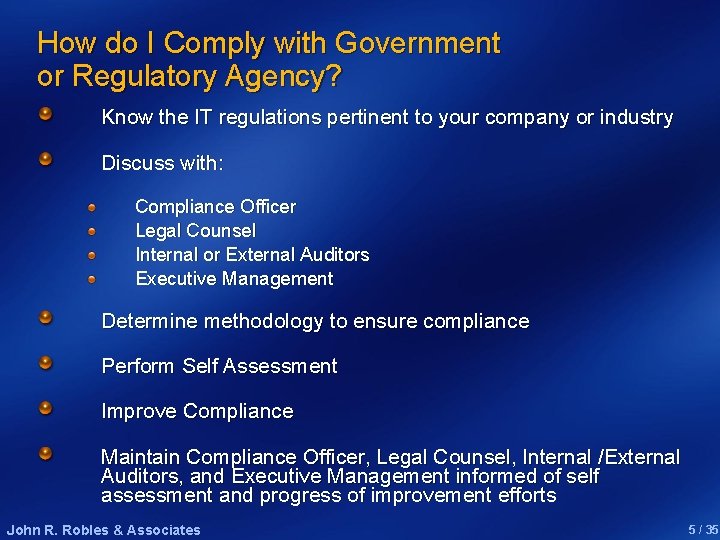 How do I Comply with Government or Regulatory Agency?

Know the IT regulations pertinent to your company or industry

Discuss with:

Compliance Officer
Legal Counsel
Internal or External Auditors
Executive Management

Determine methodology to ensure compliance

Perform Self Assessment

Improve Compliance

Maintain Compliance Officer, Legal Counsel, Internal /External Auditors, and Executive Management informed of self assessment and progress of improvement efforts

John R. Robles & Associates

5 / 35